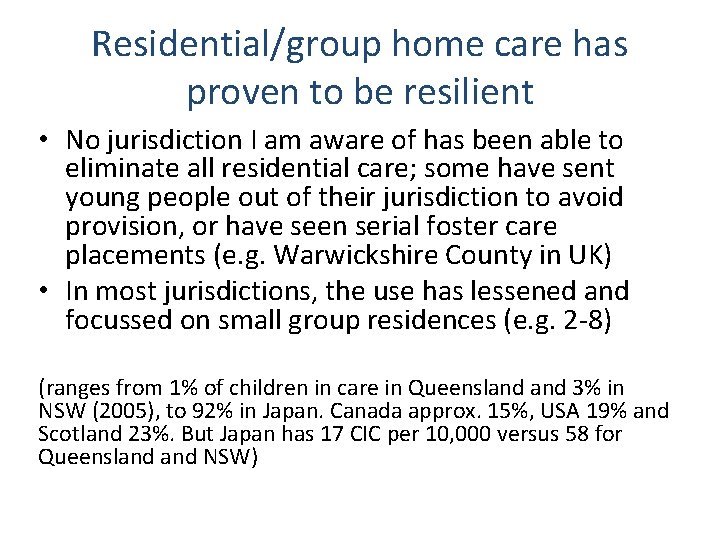 Residential/group home care has proven to be resilient

• No jurisdiction I am aware of has been able to eliminate all residential care; some have sent young people out of their jurisdiction to avoid provision, or have seen serial foster care placements (e.g. Warwickshire County in UK)
• In most jurisdictions, the use has lessened and focussed on small group residences (e.g. 2-8)

(ranges from 1% of children in care in Queensland and 3% in NSW (2005), to 92% in Japan. Canada approx. 15%, USA 19% and Scotland 23%. But Japan has 17 CIC per 10,000 versus 58 for Queensland and NSW)